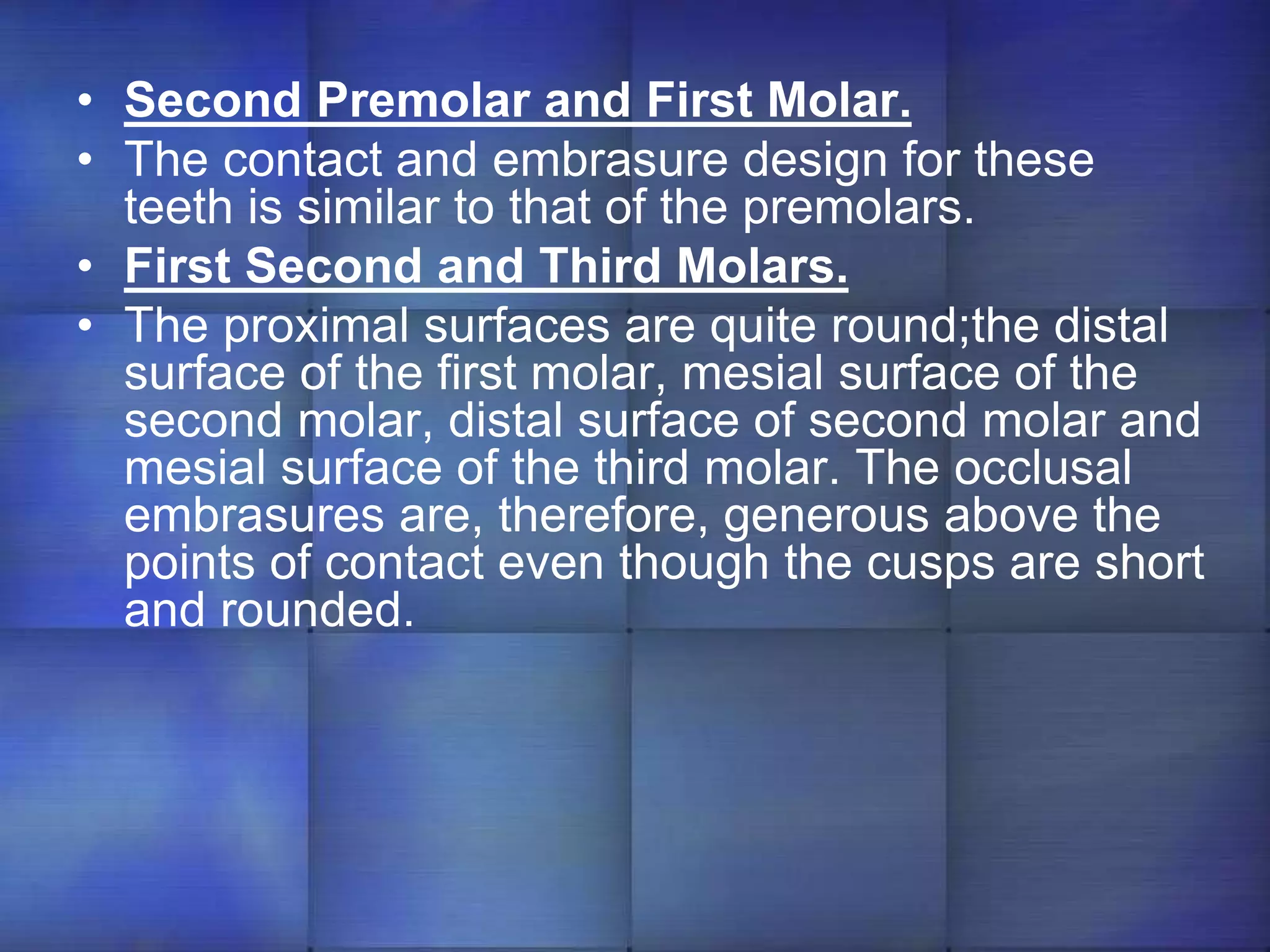 • Second Premolar and First Molar.
• The contact and embrasure design for these teeth is similar to that of the premolars.
• First Second and Third Molars.
• The proximal surfaces are quite round;the distal surface of the first molar, mesial surface of the second molar, distal surface of second molar and mesial surface of the third molar. The occlusal embrasures are, therefore, generous above the points of contact even though the cusps are short and rounded.